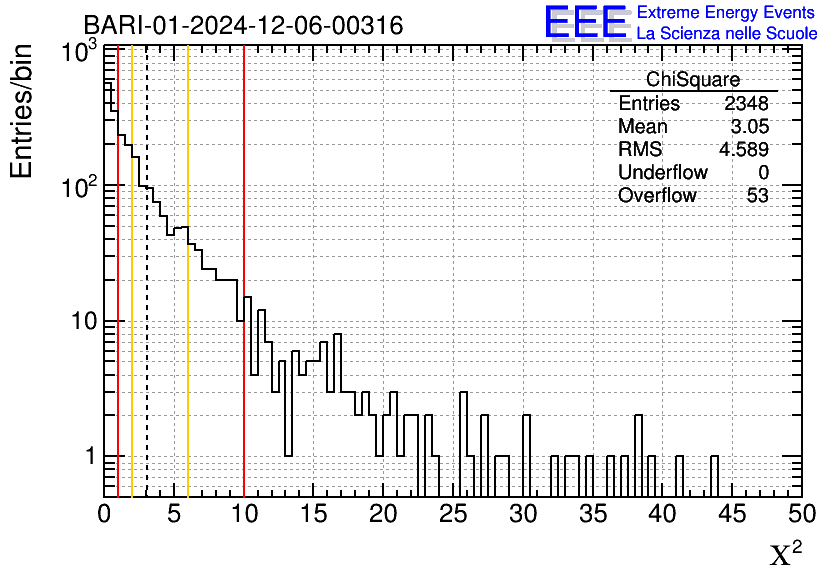 BARI-01-2024-12-06-00316

EEE Extreme Energy Events
La Scienza nelle Scuole

Entries/bin

$10^3$
$10^2$
10
1

| ChiSquare | |
|---|---|
| Entries | 2348 |
| Mean | 3.05 |
| RMS | 4.589 |
| Underflow | 0 |
| Overflow | 53 |

0 5 10 15 20 25 30 35 40 45 50

$\chi^2$